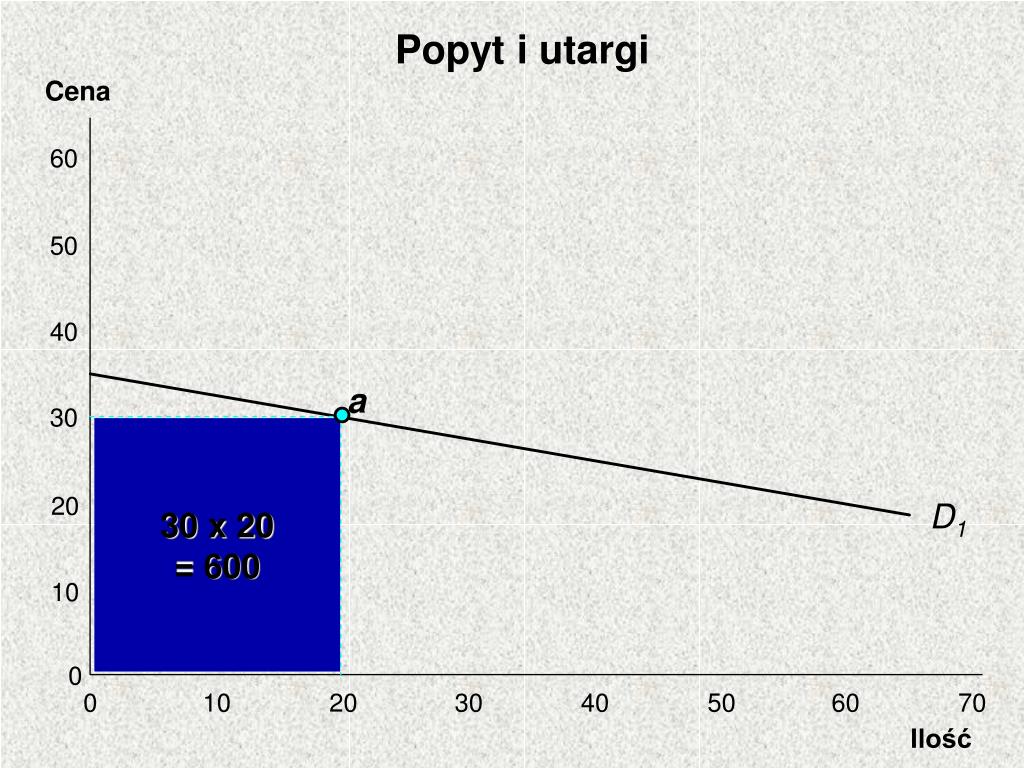 Popyt i utargi

Cena

60
50
40
30
20
10
0

a

30 x 20
= 600

$D_1$

0 10 20 30 40 50 60 70

Ilość